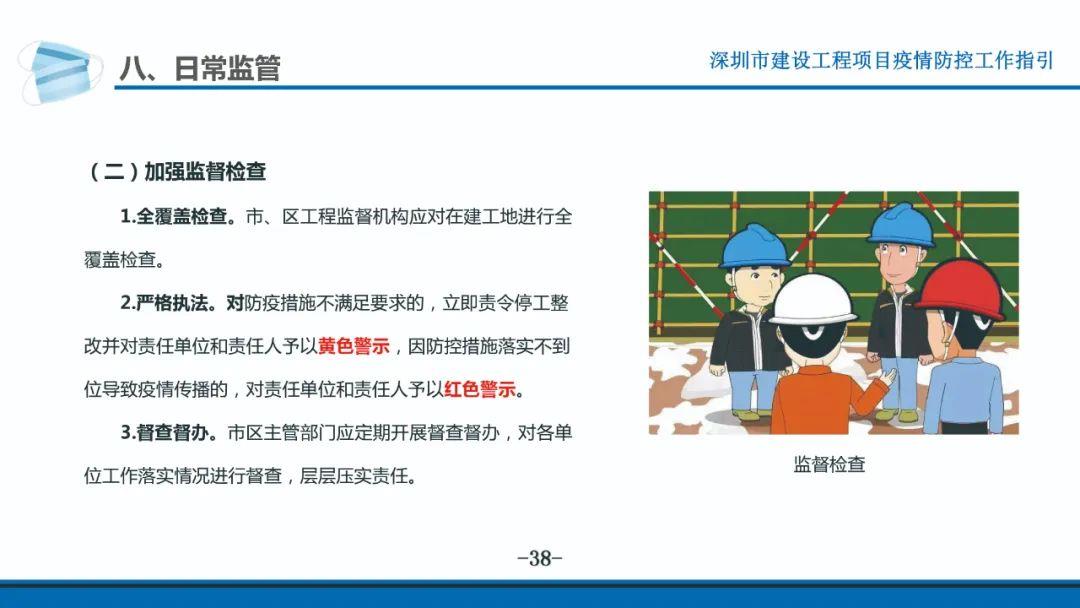 八、日常监管

深圳市建设工程项目疫情防控工作指引

（二）加强监督检查

1.全覆盖检查。市、区工程监督机构应对在建工地进行全覆盖检查。

2.严格执法。对防疫措施不满足要求的，立即责令停工整改并对责任单位和责任人予以黄色警示，因防控措施落实不到位导致疫情传播的，对责任单位和责任人予以红色警示。

3.督查督办。市区主管部门应定期开展督查督办，对各单位工作落实情况进行督查，层层压实责任。

监督检查

-38-